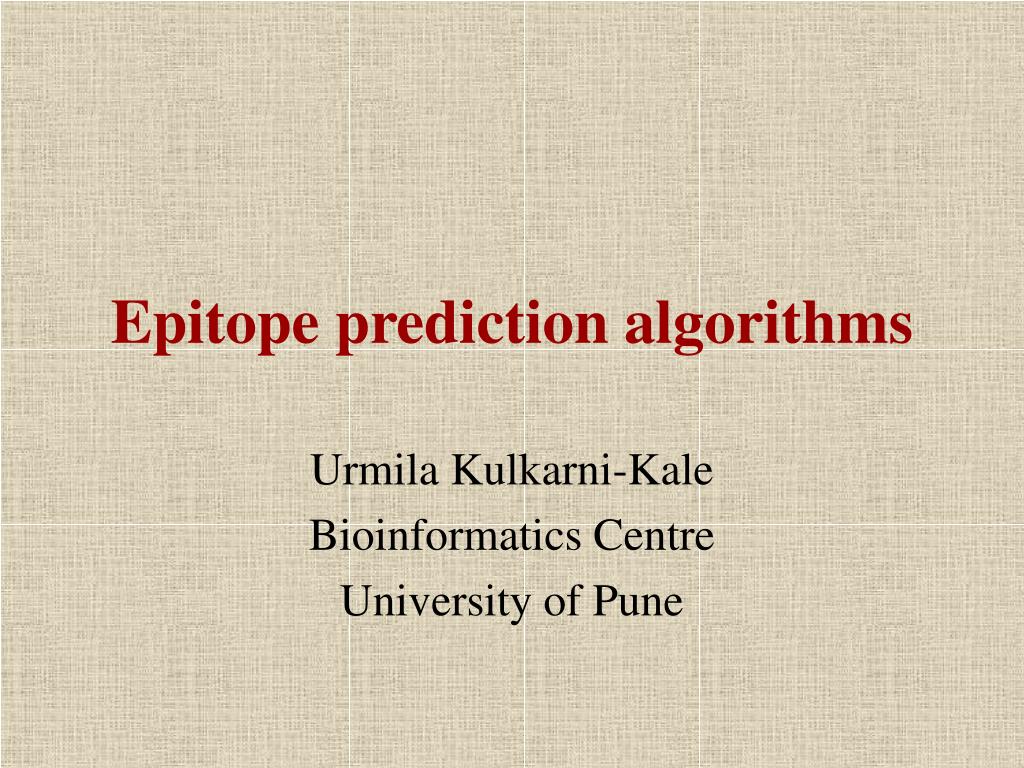 Epitope prediction algorithms

Urmila Kulkarni-Kale
Bioinformatics Centre
University of Pune